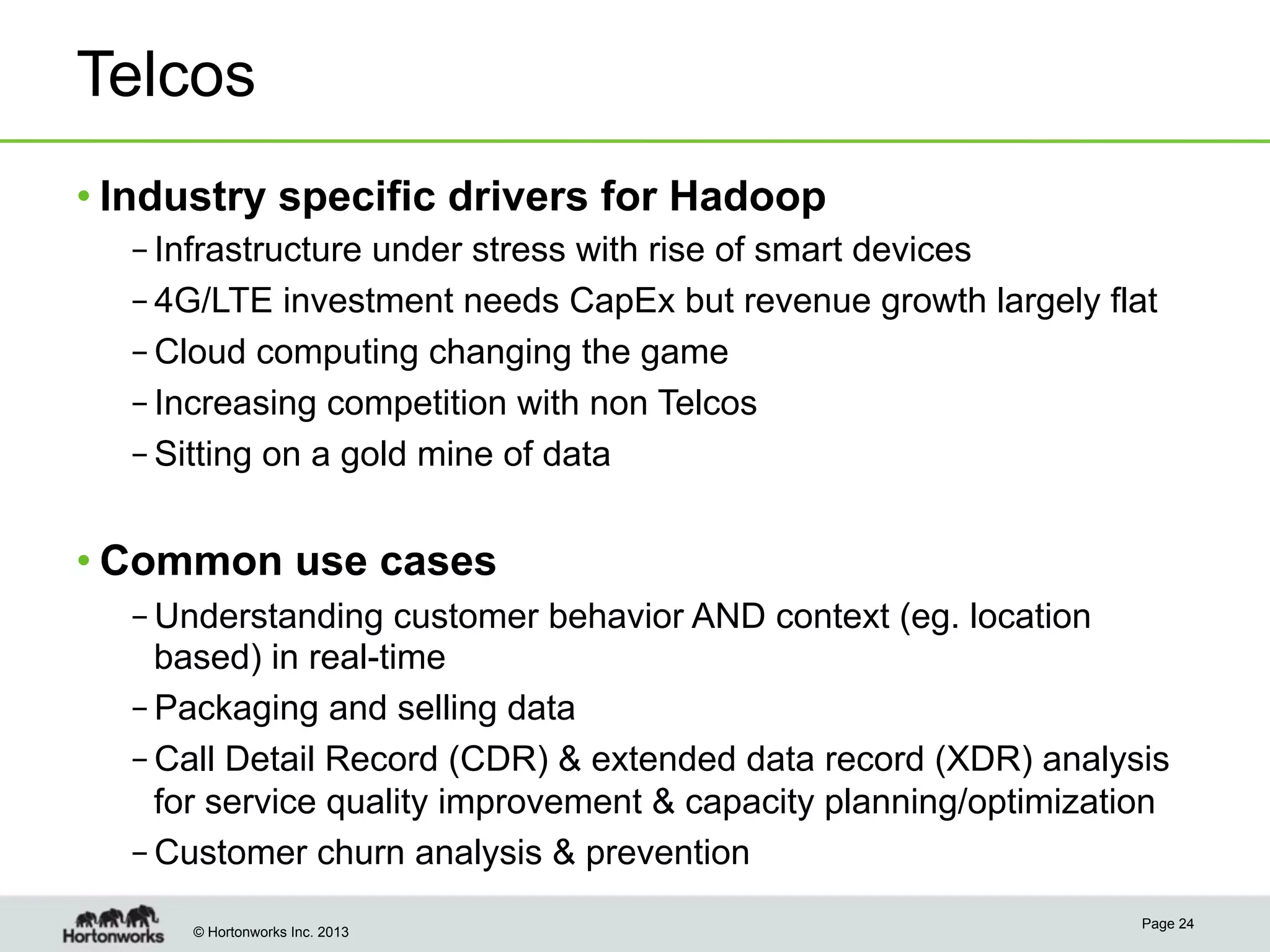 Telcos

• Industry specific drivers for Hadoop
– Infrastructure under stress with rise of smart devices
– 4G/LTE investment needs CapEx but revenue growth largely flat
– Cloud computing changing the game
– Increasing competition with non Telcos
– Sitting on a gold mine of data

• Common use cases
– Understanding customer behavior AND context (eg. location based) in real-time
– Packaging and selling data
– Call Detail Record (CDR) & extended data record (XDR) analysis for service quality improvement & capacity planning/optimization
– Customer churn analysis & prevention

Hortonworks

© Hortonworks Inc. 2013

Page 24